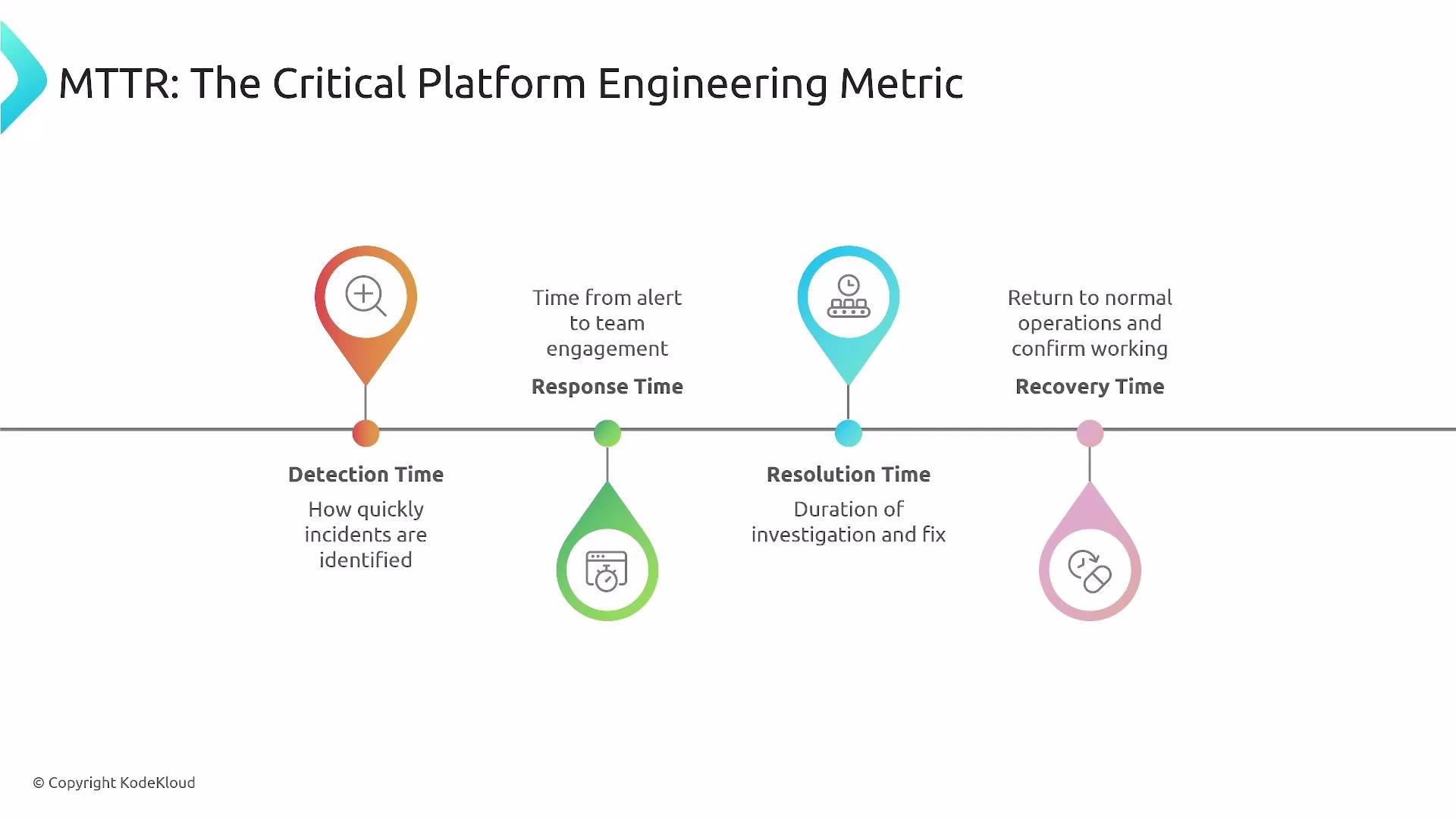 MTTR: The Critical Platform Engineering Metric

Detection Time

How quickly incidents are identified

Time from alert to team engagement

Response Time

Resolution Time

Duration of investigation and fix

Return to normal operations and confirm working

Recovery Time

© Copyright KodeKloud